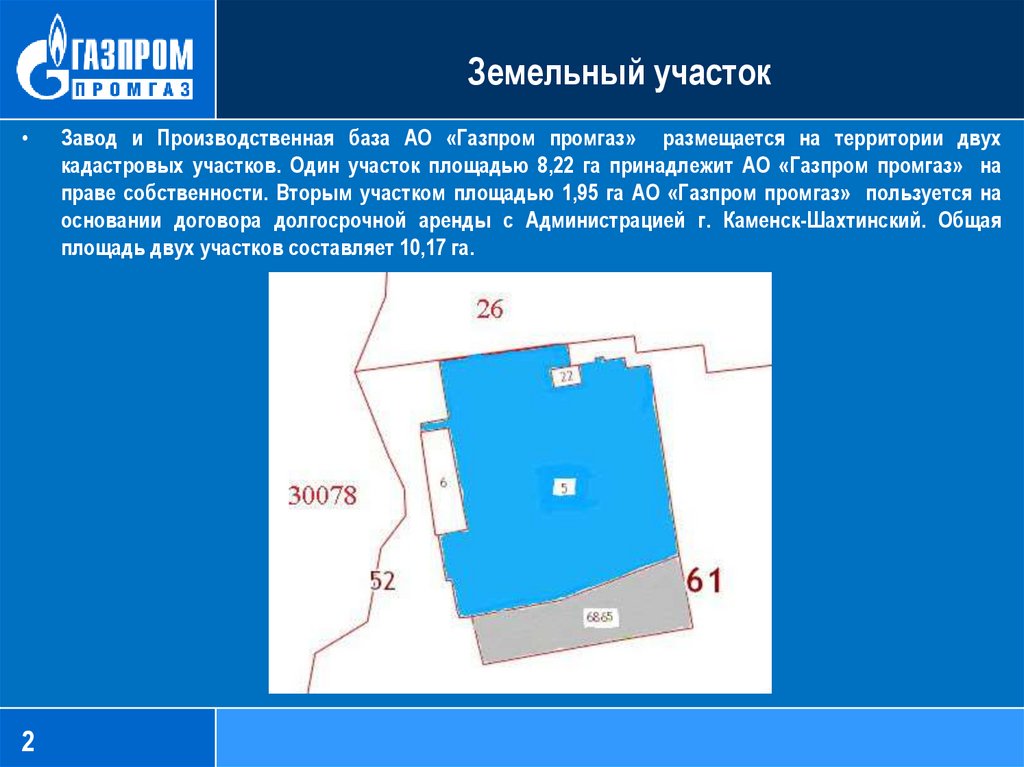 ГАЗПРОМ
ПРОМГАЗ

Земельный участок

• Завод и Производственная база АО «Газпром промгаз» размещается на территории двух кадастровых участков. Один участок площадью 8,22 га принадлежит АО «Газпром промгаз» на праве собственности. Вторым участком площадью 1,95 га АО «Газпром промгаз» пользуется на основании договора долгосрочной аренды с Администрацией г. Каменск-Шахтинский. Общая площадь двух участков составляет 10,17 га.

26
22
6
5
30078
52
61
6865

2